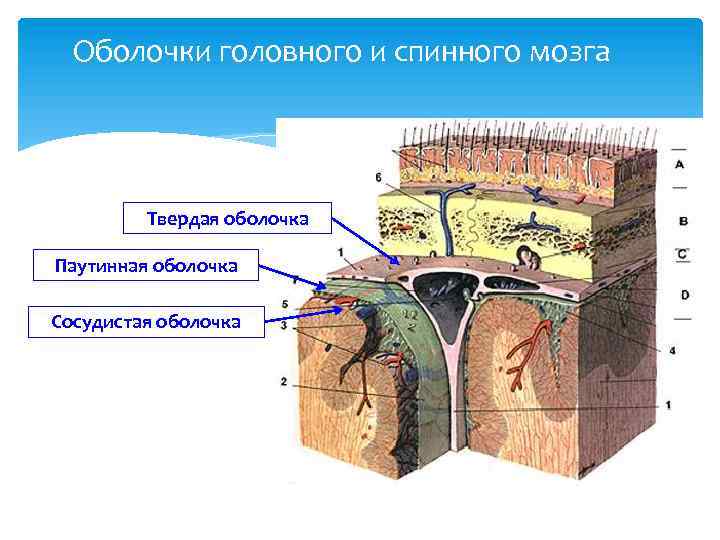 Оболочки головного и спинного мозга

Твердая оболочка

Паутинная оболочка

Сосудистая оболочка

6
1
5
3
2
A
B
C
D
4
1